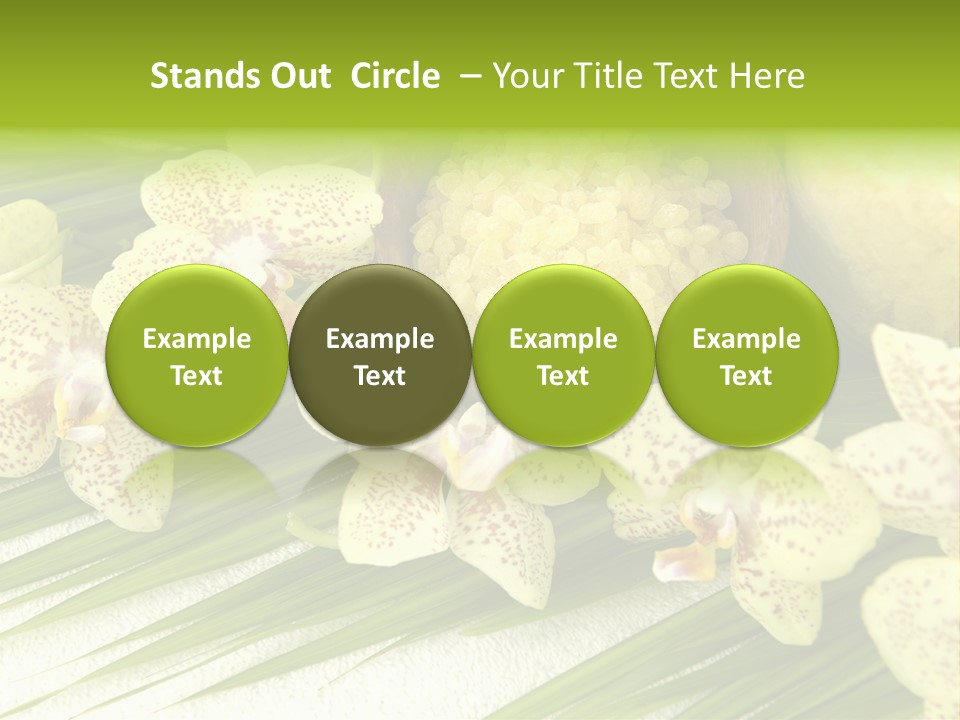 Stands Out  Circle – Your Title Text Here

Example Text

Example Text

Example Text

Example Text